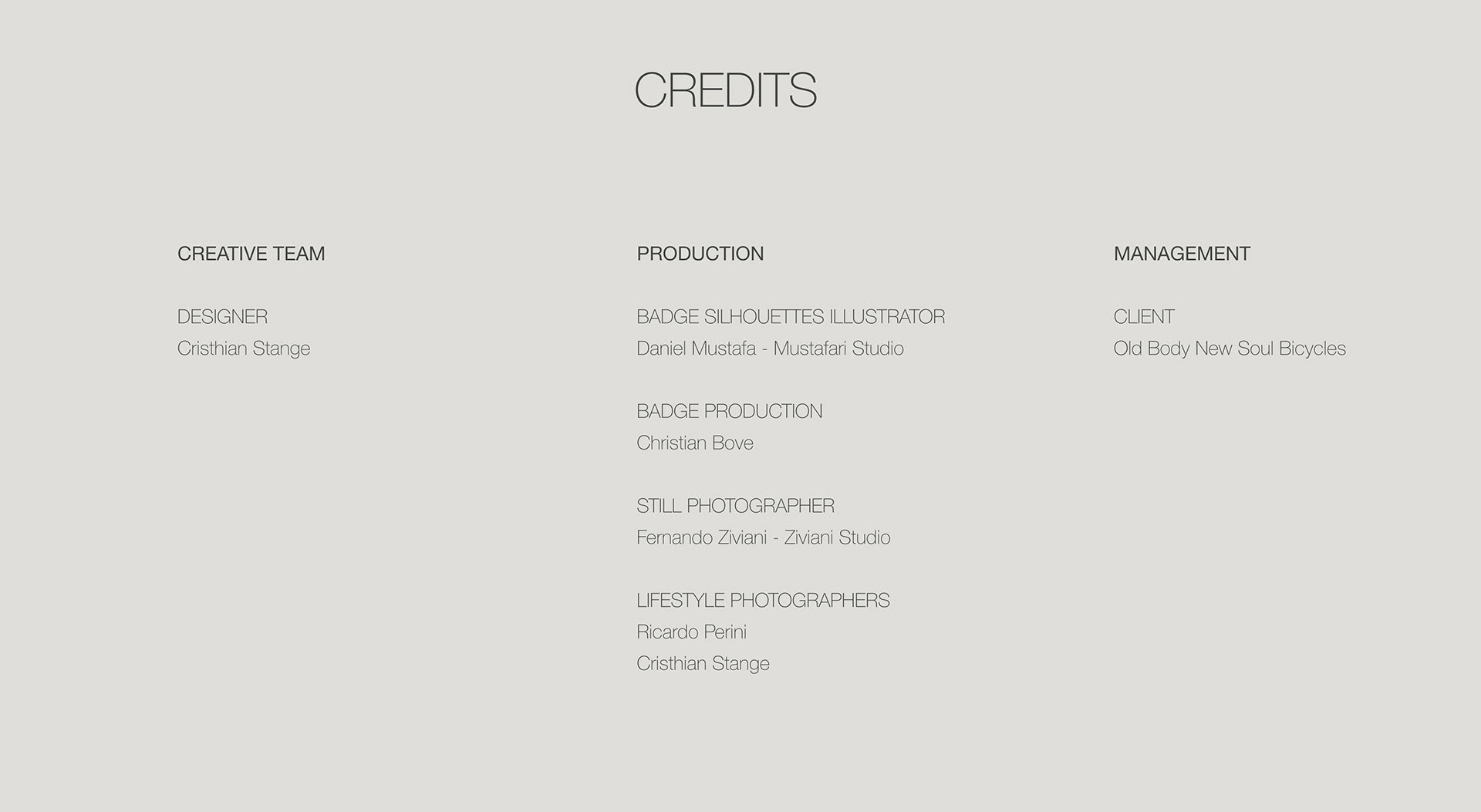 CREDITS

CREATIVE TEAM

DESIGNER
Cristhian Stange

PRODUCTION

BADGE SILHOUETTES ILLUSTRATOR
Daniel Mustafa - Mustafari Studio

BADGE PRODUCTION
Christian Bove

STILL PHOTOGRAPHER
Fernando Ziviani - Ziviani Studio

LIFESTYLE PHOTOGRAPHERS
Ricardo Perini
Cristhian Stange

MANAGEMENT

CLIENT
Old Body New Soul Bicycles